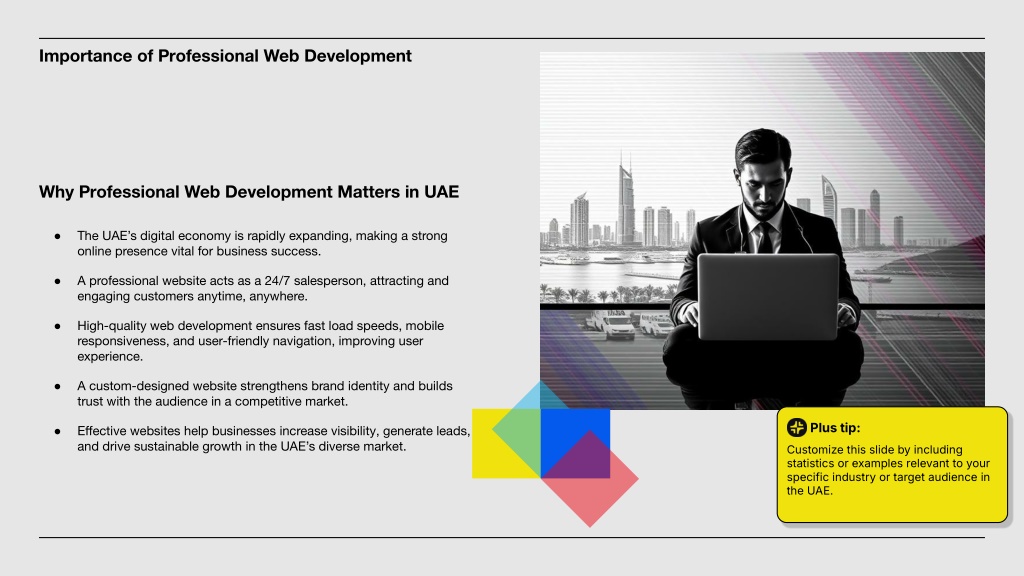 Importance of Professional Web Development

Why Professional Web Development Matters in UAE

● The UAE's digital economy is rapidly expanding, making a strong online presence vital for business success.

● A professional website acts as a 24/7 salesperson, attracting and engaging customers anytime, anywhere.

● High-quality web development ensures fast load speeds, mobile responsiveness, and user-friendly navigation, improving user experience.

● A custom-designed website strengthens brand identity and builds trust with the audience in a competitive market.

● Effective websites help businesses increase visibility, generate leads, and drive sustainable growth in the UAE's diverse market.

Plus tip:

Customize this slide by including statistics or examples relevant to your specific industry or target audience in the UAE.